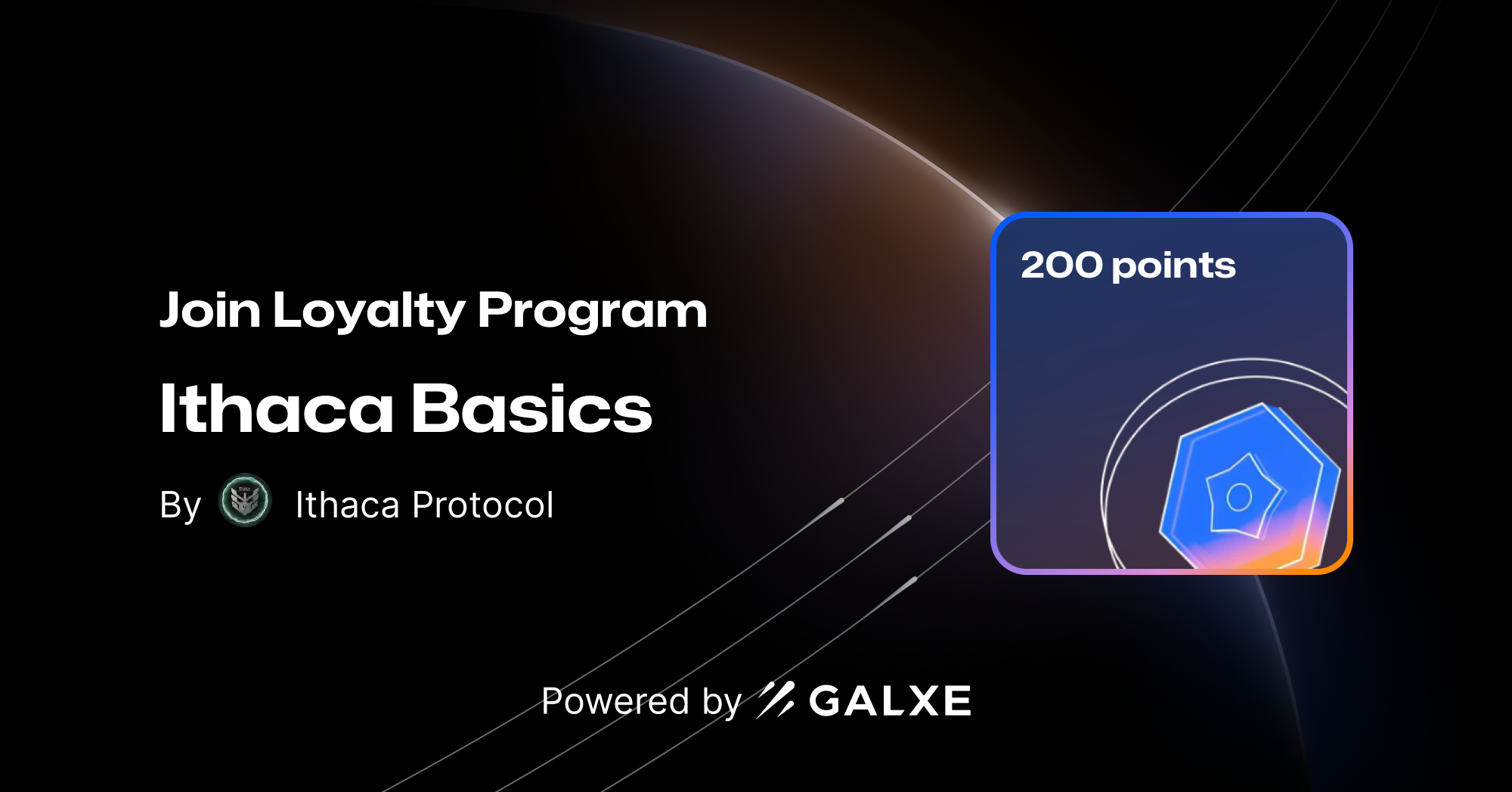 Join Loyalty Program

Ithaca Basics

By Ithaca Protocol

200 points

Powered by GALXE